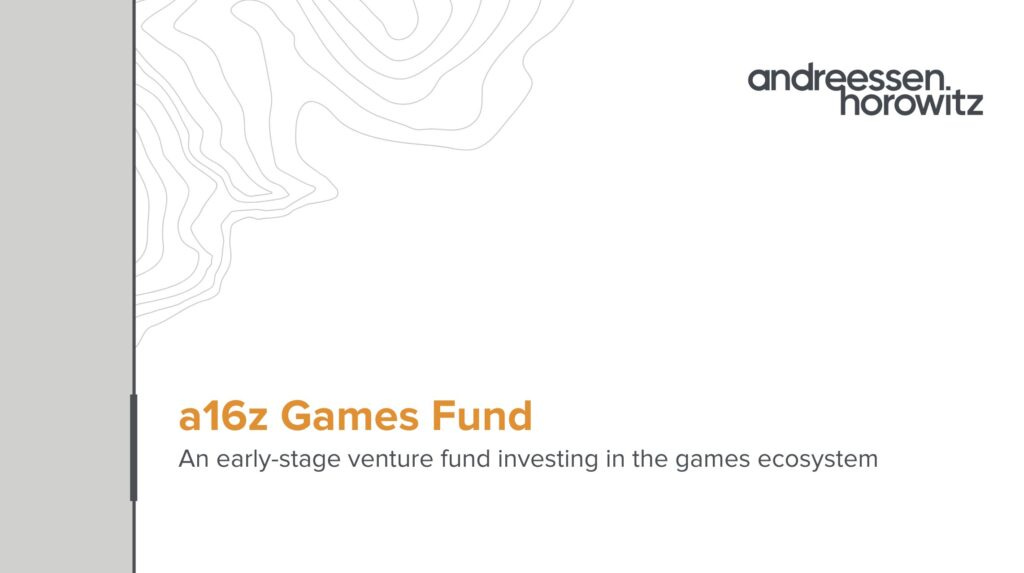 andreessen.
horowitz

a16z Games Fund

An early-stage venture fund investing in the games ecosystem